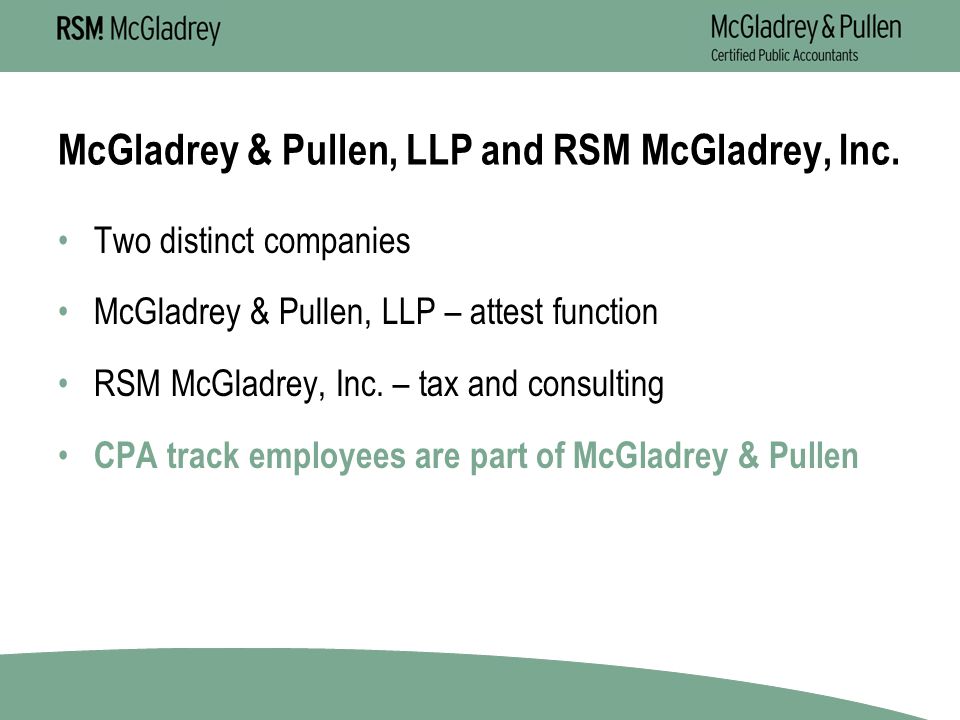 RSM! McGladrey

McGladrey & Pullen
Certified Public Accountants

McGladrey & Pullen, LLP and RSM McGladrey, Inc.

• Two distinct companies
• McGladrey & Pullen, LLP – attest function
• RSM McGladrey, Inc. – tax and consulting
• CPA track employees are part of McGladrey & Pullen